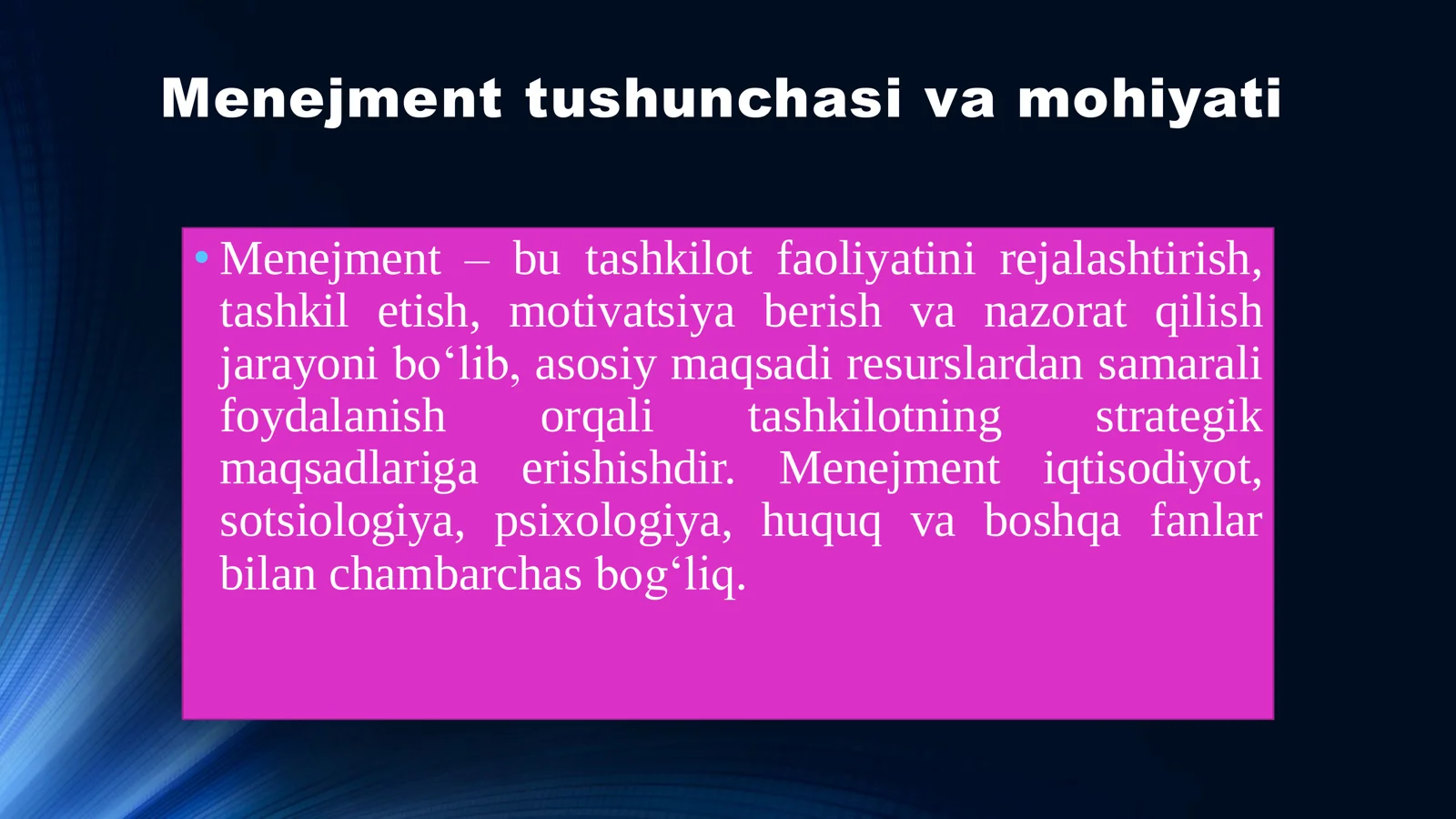 Menejment tushunchasi va mohiyati

• Menejment – bu tashkilot faoliyatini rejalashtirish, tashkil etish, motivatsiya berish va nazorat qilish jarayoni bo‘lib, asosiy maqsadi resurslardan samarali foydalanish orqali tashkilotning strategik maqsadlariga erishishdir. Menejment iqtisodiyot, sotsiologiya, psixologiya, huquq va boshqa fanlar bilan chambarchas bog‘liq.